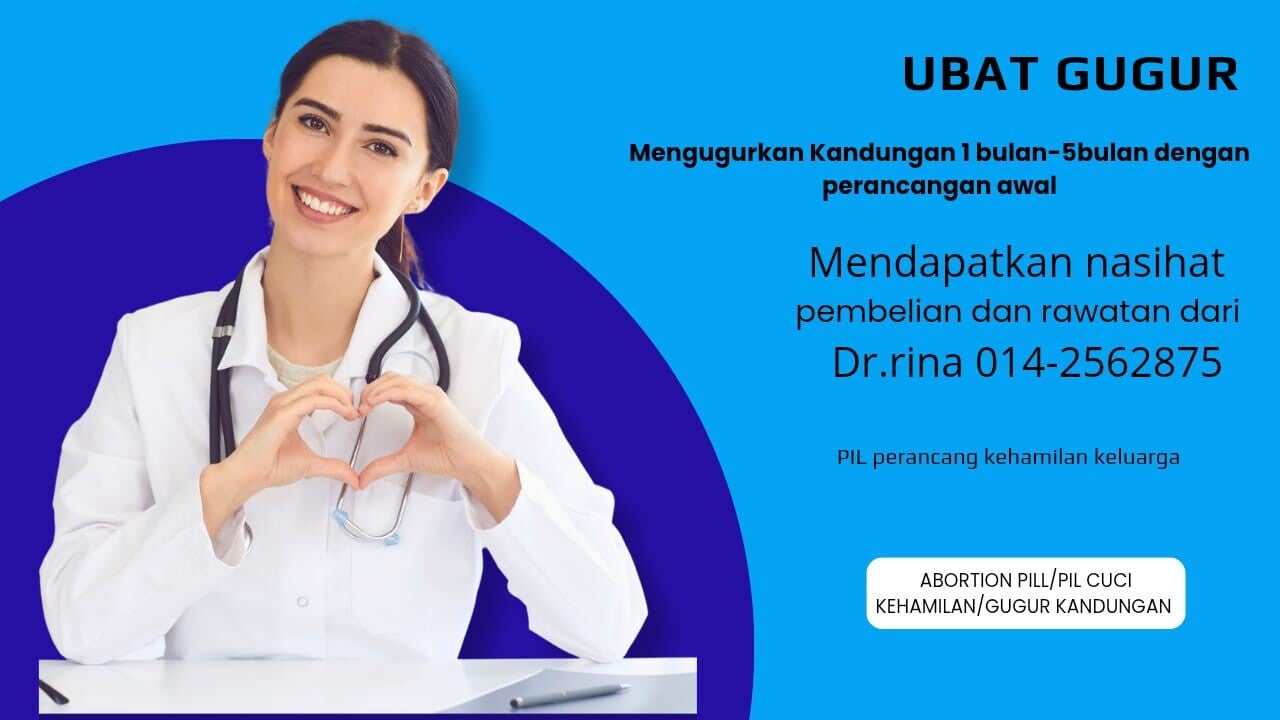 UBAT GUGUR

Mengugurkan Kandungan 1 bulan-5bulan dengan perancangan awal

Mendapatkan nasihat pembelian dan rawatan dari Dr.rina 014-2562875

PIL perancang kehamilan keluarga

ABORTION PILL/PIL CUCI KEHAMILAN/GUGUR KANDUNGAN